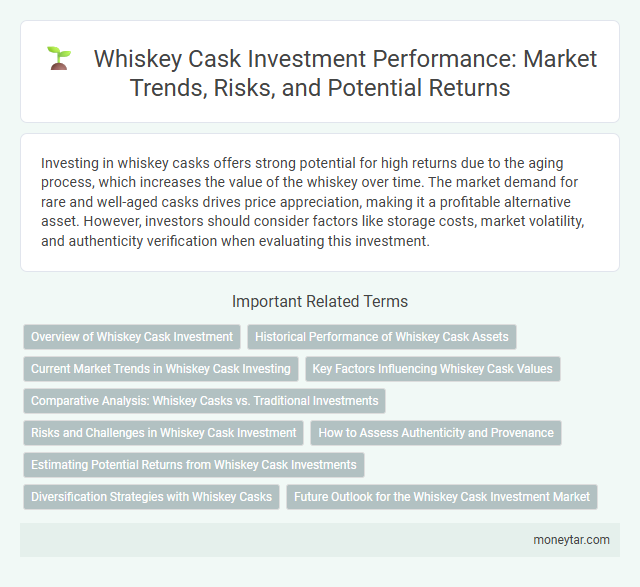 Whiskey Cask Investment Performance: Market Trends, Risks, and Potential Returns

Investing in whiskey casks offers strong potential for high returns due to the aging process, which increases the value of the whiskey over time. The market demand for rare and well-aged casks drives price appreciation, making it a profitable alternative asset. However, investors should consider factors like storage costs, market volatility, and authenticity verification when evaluating this investment.

Important Related Terms

Overview of Whiskey Cask Investment

Historical Performance of Whiskey Cask Assets

Current Market Trends in Whiskey Cask Investing

Key Factors Influencing Whiskey Cask Values

Comparative Analysis: Whiskey Casks vs. Traditional Investments

Risks and Challenges in Whiskey Cask Investment

How to Assess Authenticity and Provenance

Estimating Potential Returns from Whiskey Cask Investments

Diversification Strategies with Whiskey Casks

Future Outlook for the Whiskey Cask Investment Market

moneytar.com